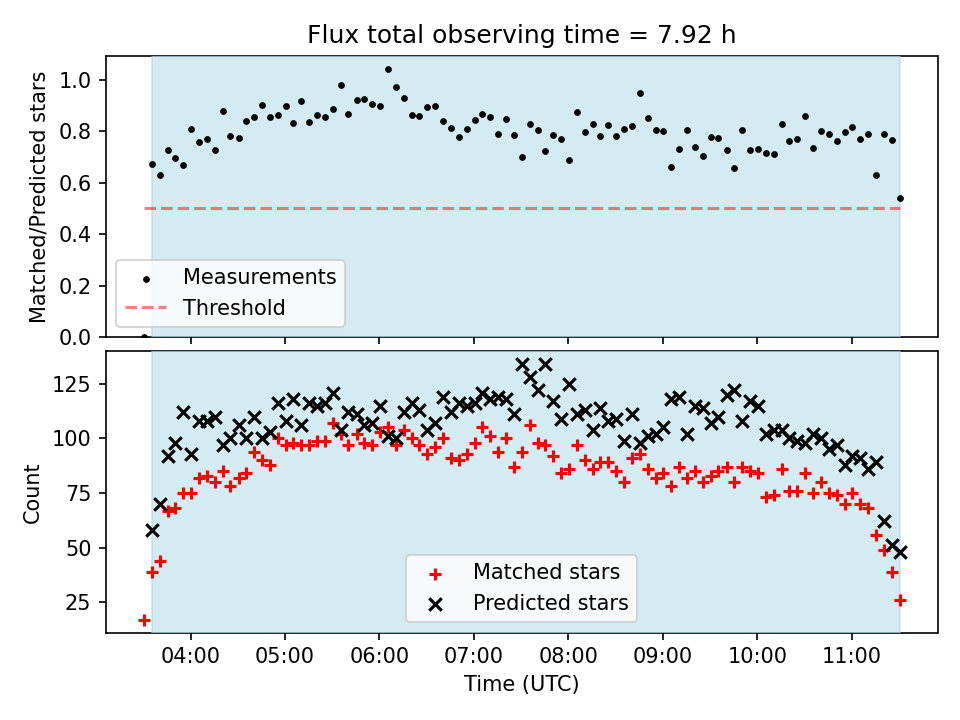 Flux total observing time = 7.92 h

Matched/Predicted stars

1.0
0.8
0.6
0.4
0.2
0.0

Measurements
Threshold

Count

125
100
75
50
25

Matched stars
Predicted stars

04:00
05:00
06:00
07:00
08:00
09:00
10:00
11:00

Time (UTC)